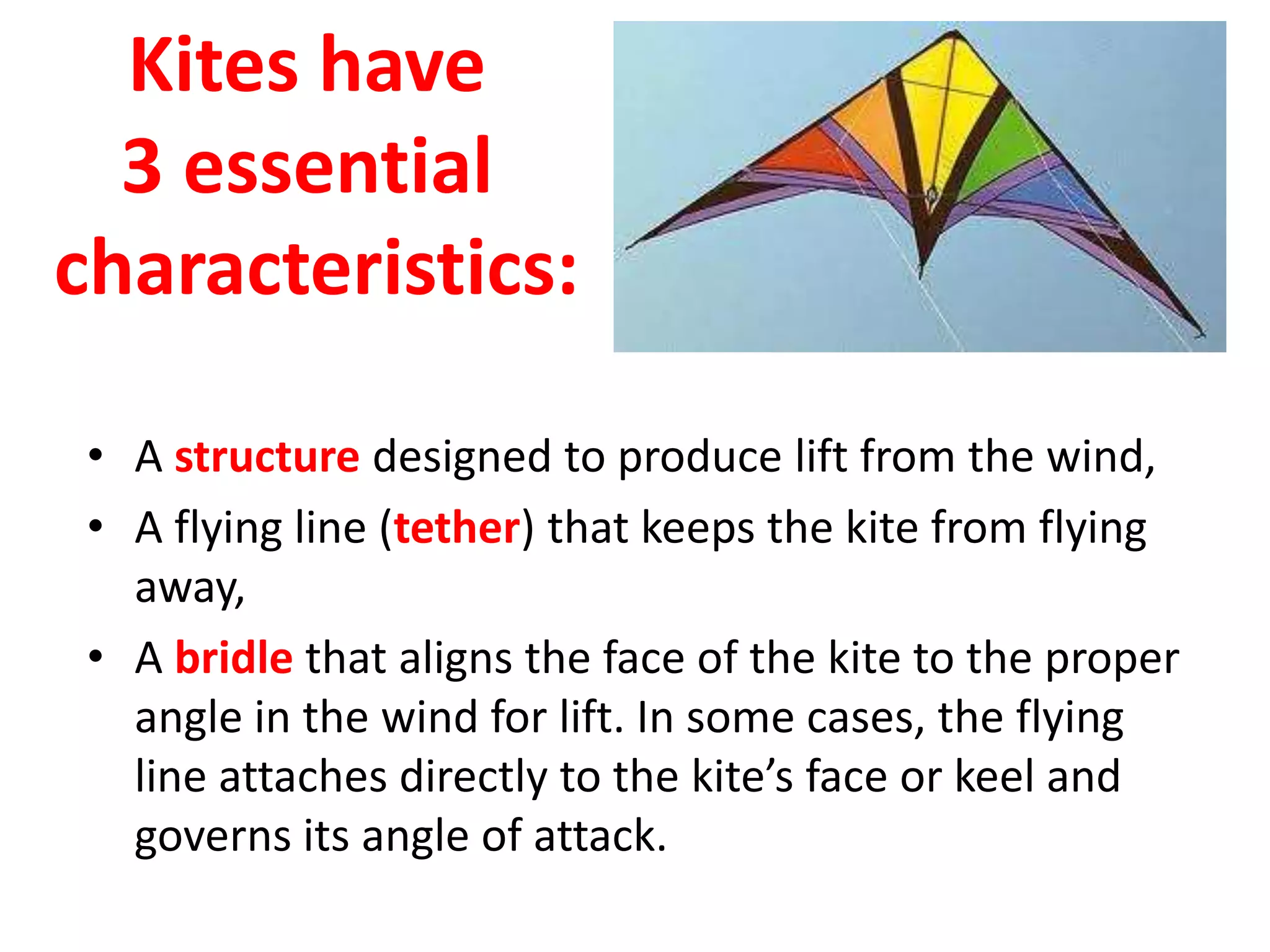 Kites have
3 essential
characteristics:

• A structure designed to produce lift from the wind,
• A flying line (tether) that keeps the kite from flying away,
• A bridle that aligns the face of the kite to the proper angle in the wind for lift. In some cases, the flying line attaches directly to the kite’s face or keel and governs its angle of attack.